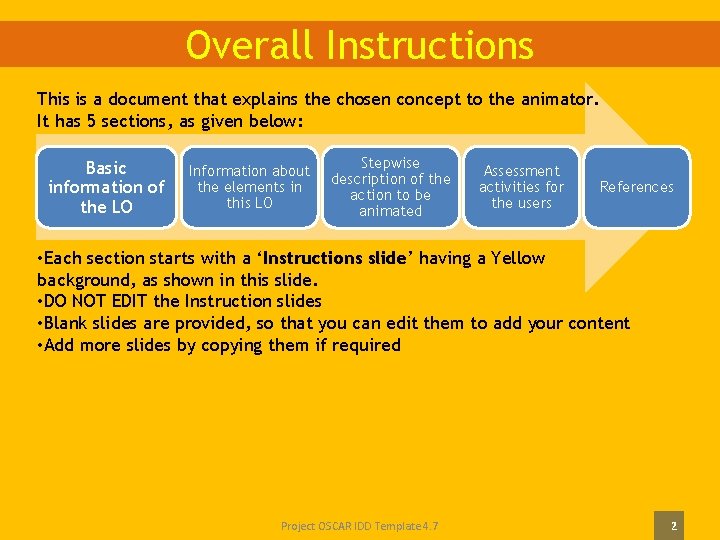 Overall Instructions

This is a document that explains the chosen concept to the animator. It has 5 sections, as given below:

Basic information of the LO

Information about the elements in this LO

Stepwise description of the action to be animated

Assessment activities for the users

References

•Each section starts with a ‘Instructions slide’ having a Yellow background, as shown in this slide.
•DO NOT EDIT the Instruction slides
•Blank slides are provided, so that you can edit them to add your content
•Add more slides by copying them if required

Project OSCAR IDD Template 4.7

2